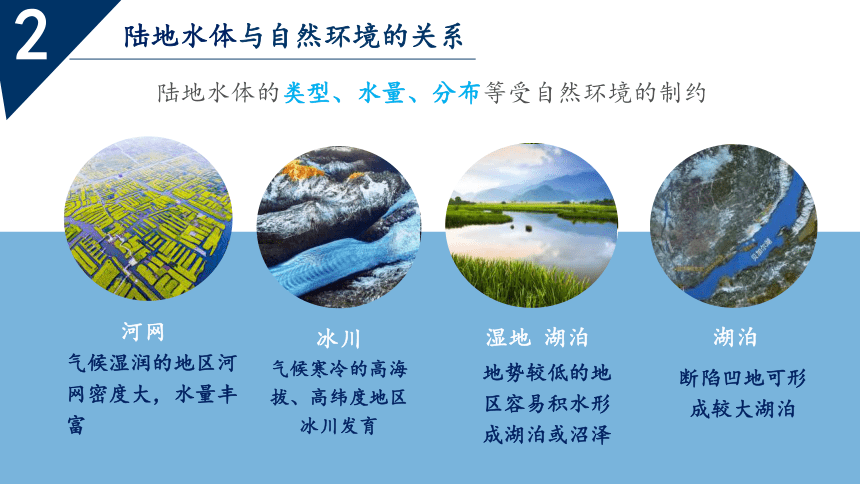 2

陆地水体与自然环境的关系

陆地水体的类型、水量、分布等受自然环境的制约

河网
气候湿润的地区河网密度大，水量丰富

冰川
气候寒冷的高海拔、高纬度地区冰川发育

湿地 湖泊
地势较低的地区容易积水形成湖泊或沼泽

湖泊
断陷凹地可形成较大湖泊